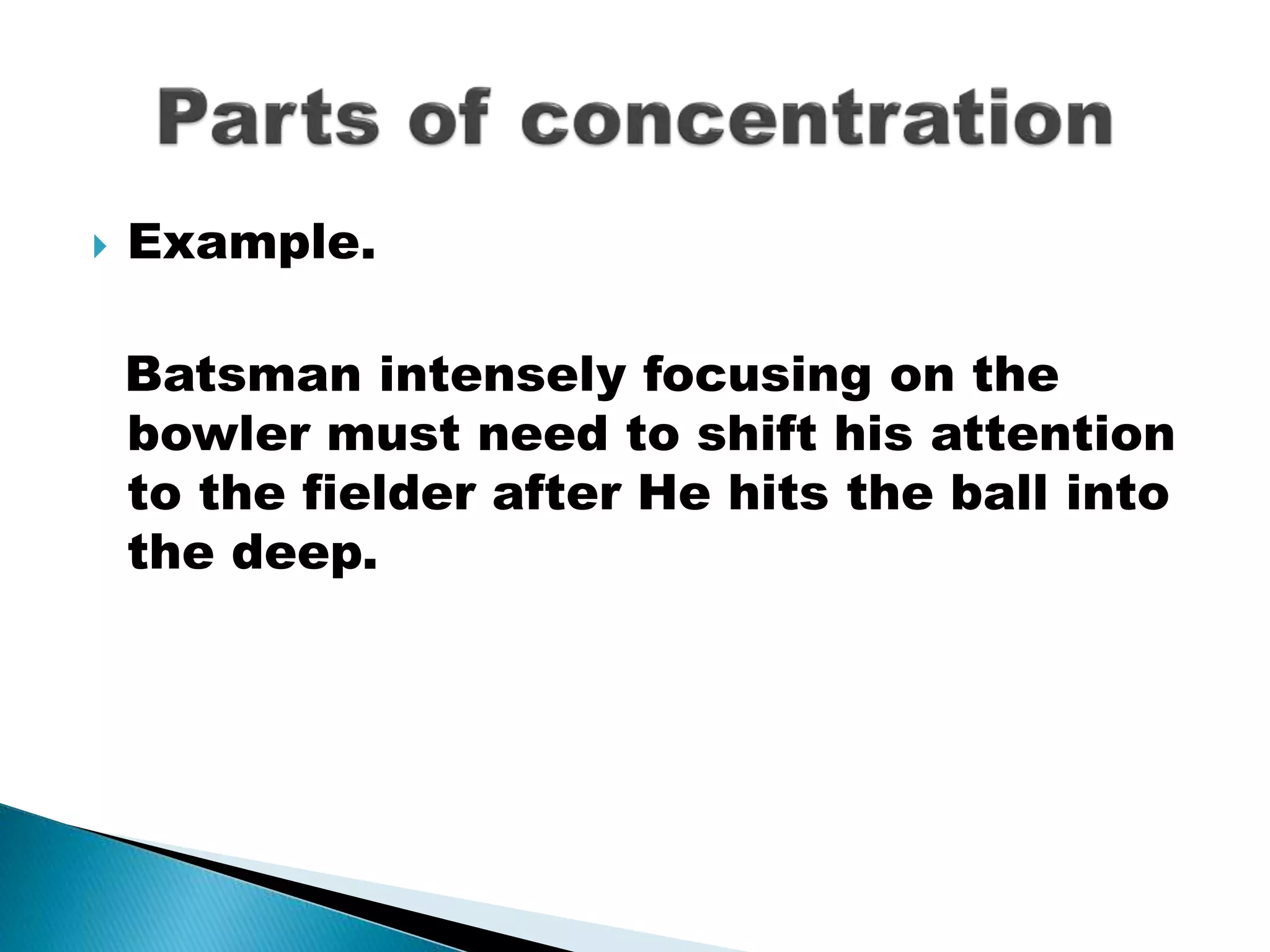 Parts of concentration

Example.

Batsman intensely focusing on the bowler must need to shift his attention to the fielder after He hits the ball into the deep.